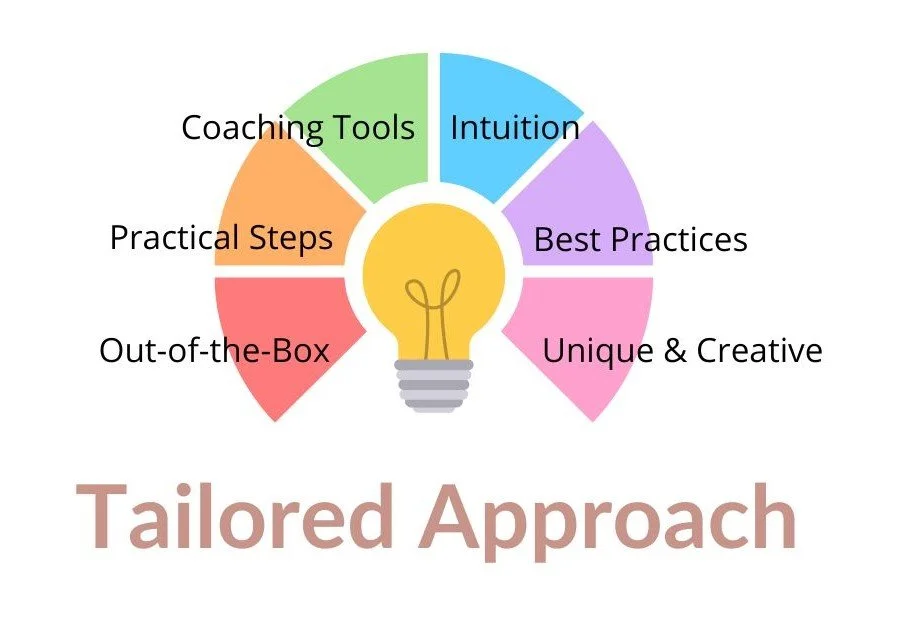 Coaching Tools
Intuition
Practical Steps
Best Practices
Out-of-the-Box
Unique & Creative

Tailored Approach